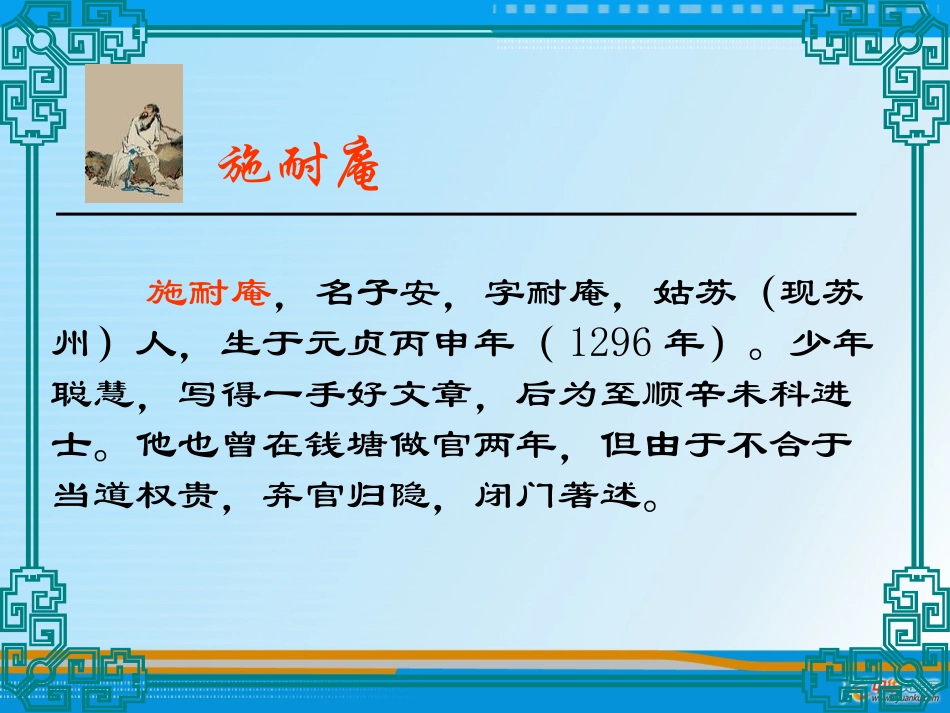 施耐庵

施耐庵，名子安，字耐庵，姑苏（现苏州）人，生于元贞丙申年（1296年）。少年聪慧，写得一手好文章，后为至顺辛未科进士。他也曾在钱塘做官两年，但由于不合于当道权贵，弃官归隐，闭门著述。